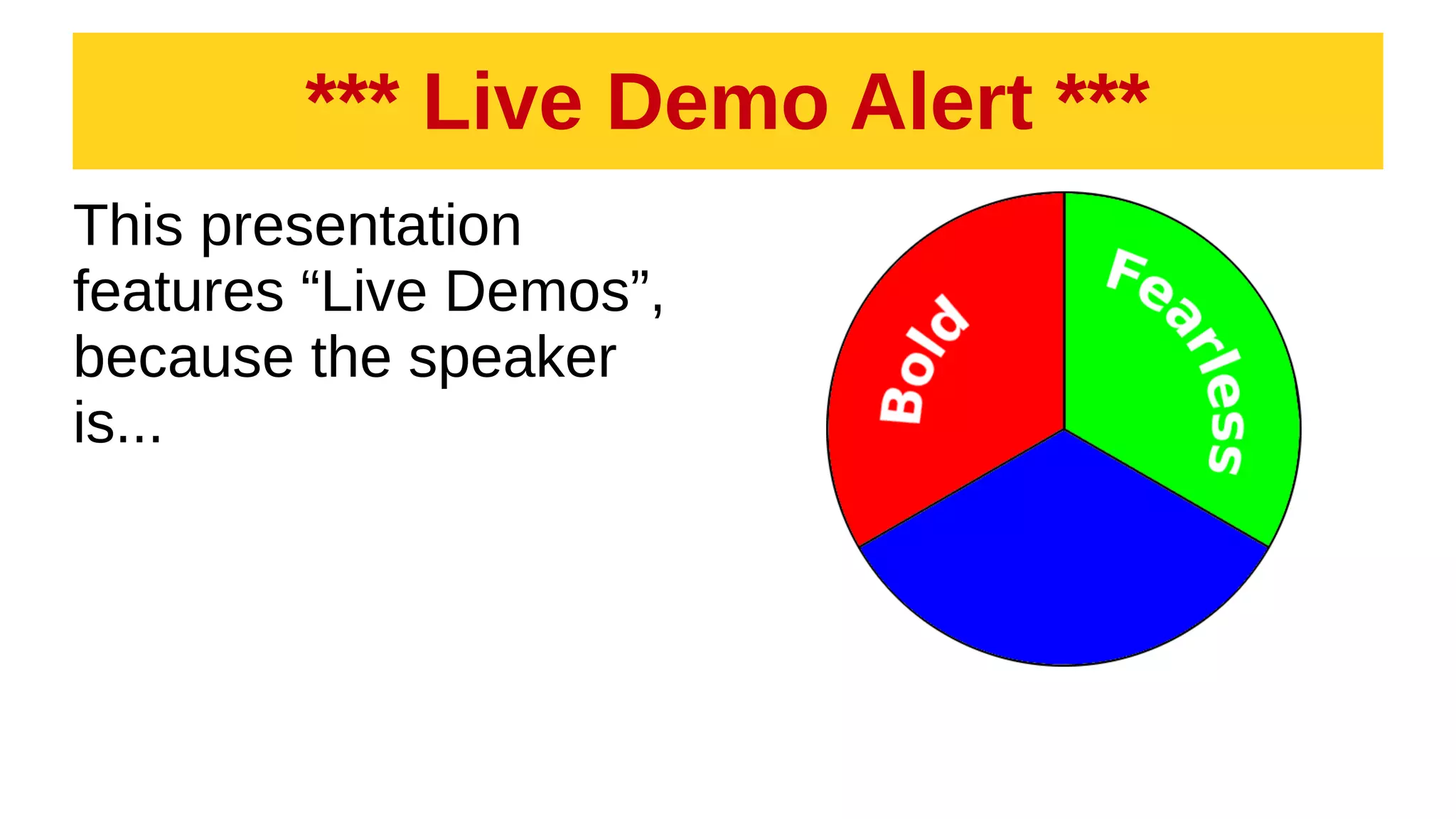 *** Live Demo Alert ***

This presentation features “Live Demos”, because the speaker is...

Bold

Fearless